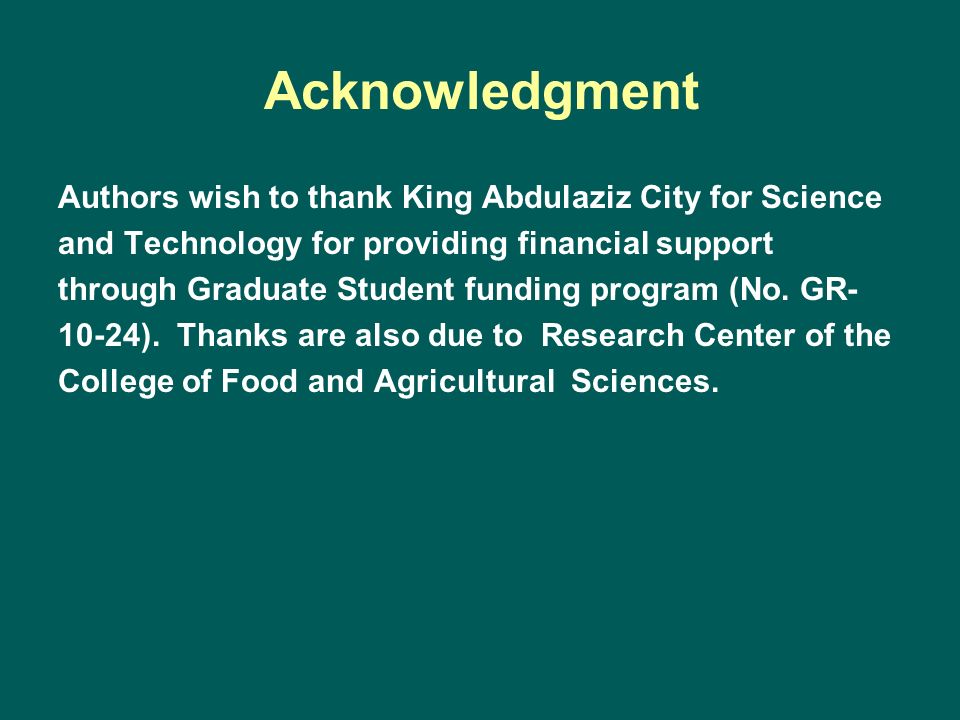 Acknowledgment

Authors wish to thank King Abdulaziz City for Science and Technology for providing financial support through Graduate Student funding program (No. GR-10-24). Thanks are also due to Research Center of the College of Food and Agricultural Sciences.